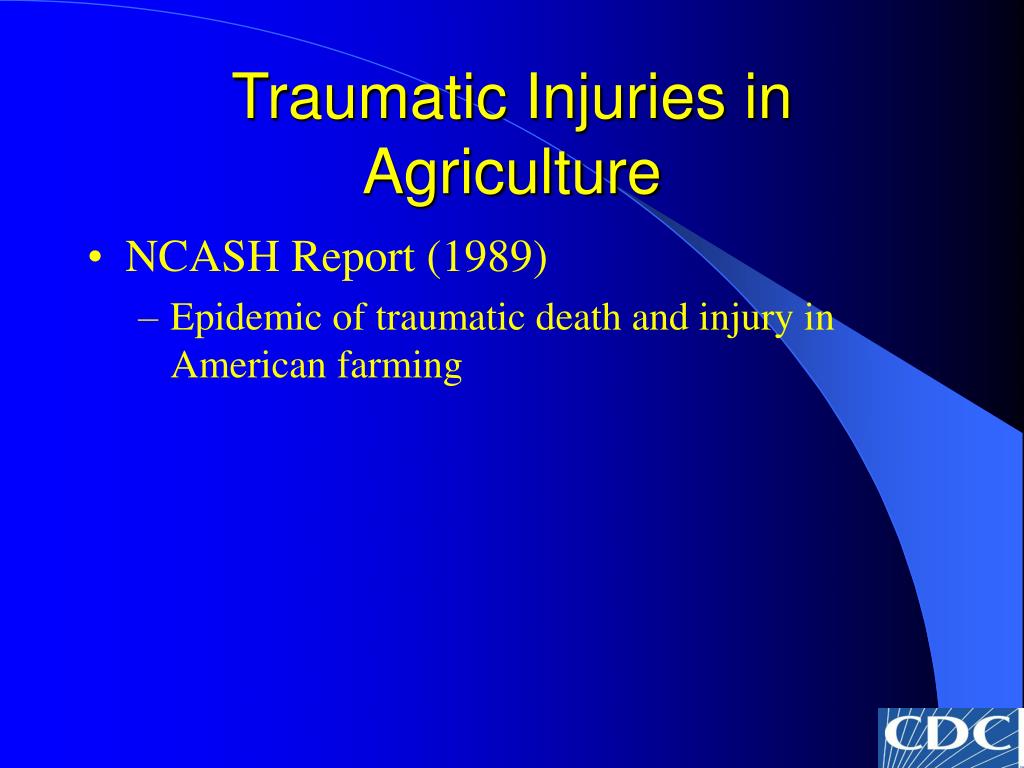 Traumatic Injuries in Agriculture

• NCASH Report (1989)

– Epidemic of traumatic death and injury in American farming

CDC